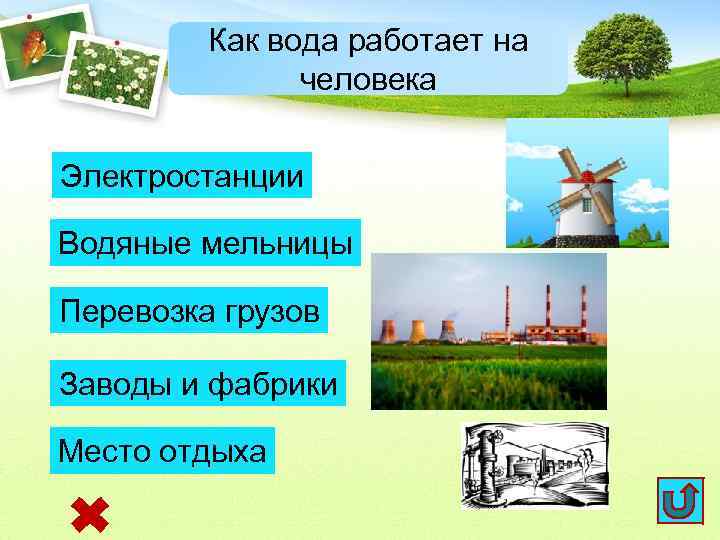 Как вода работает на человека

Электростанции

Водяные мельницы

Перевозка грузов

Заводы и фабрики

Место отдыха